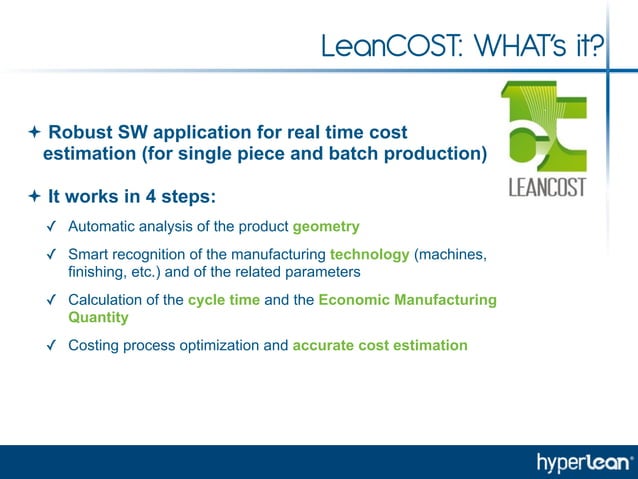 LeanCOST: WHAT's it?

LEANCOST

✦ Robust SW application for real time cost estimation (for single piece and batch production)

✦ It works in 4 steps:

✓ Automatic analysis of the product geometry

✓ Smart recognition of the manufacturing technology (machines, finishing, etc.) and of the related parameters

✓ Calculation of the cycle time and the Economic Manufacturing Quantity

✓ Costing process optimization and accurate cost estimation

hyperlean®